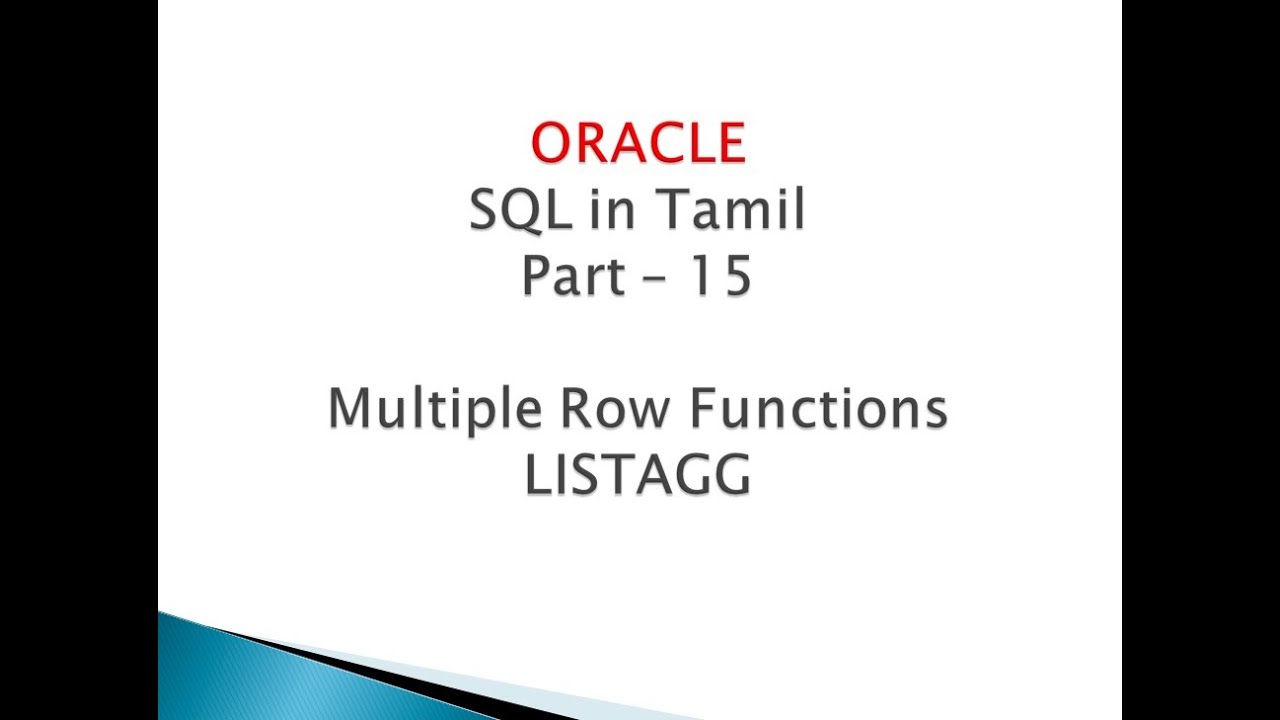 ORACLE
SQL in Tamil
Part – 15

Multiple Row Functions
LISTAGG